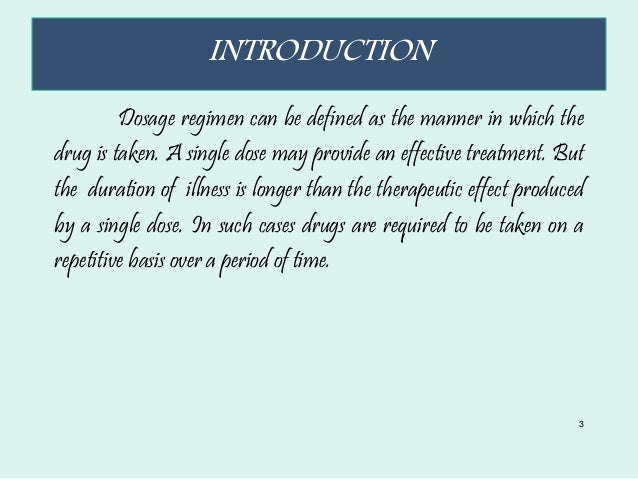 INTRODUCTION

Dosage regimen can be defined as the manner in which the drug is taken. A single dose may provide an effective treatment. But the duration of illness is longer than the therapeutic effect produced by a single dose. In such cases drugs are required to be taken on a repetitive basis over a period of time.

3